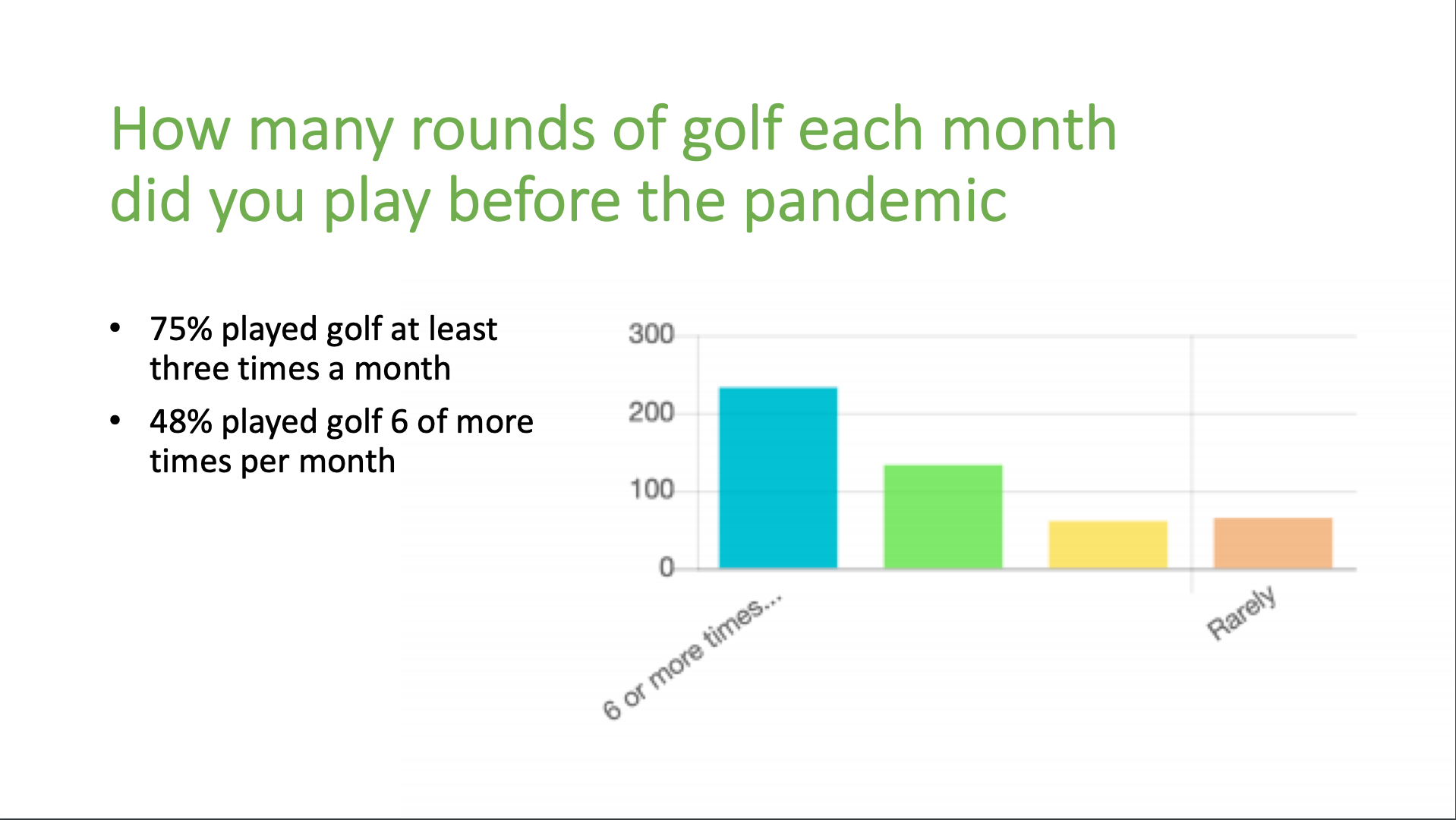 How many rounds of golf each month did you play before the pandemic

• 75% played golf at least three times a month
• 48% played golf 6 of more times per month

300
200
100
0
6 or more times...
Rarely